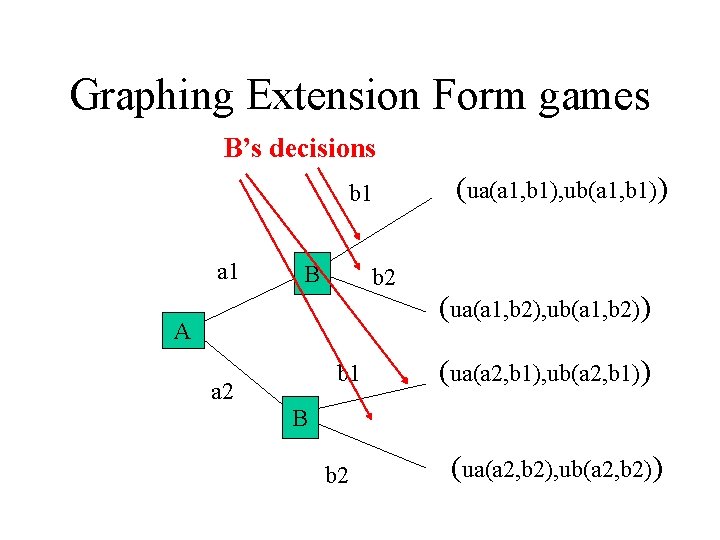 Graphing Extension Form games

B's decisions

b1

(ua(a1,b1),ub(a1,b1))

a1

B

b2

(ua(a1,b2),ub(a1,b2))

A

b1

(ua(a2,b1),ub(a2,b1))

a2

B

b2

(ua(a2,b2),ub(a2,b2))